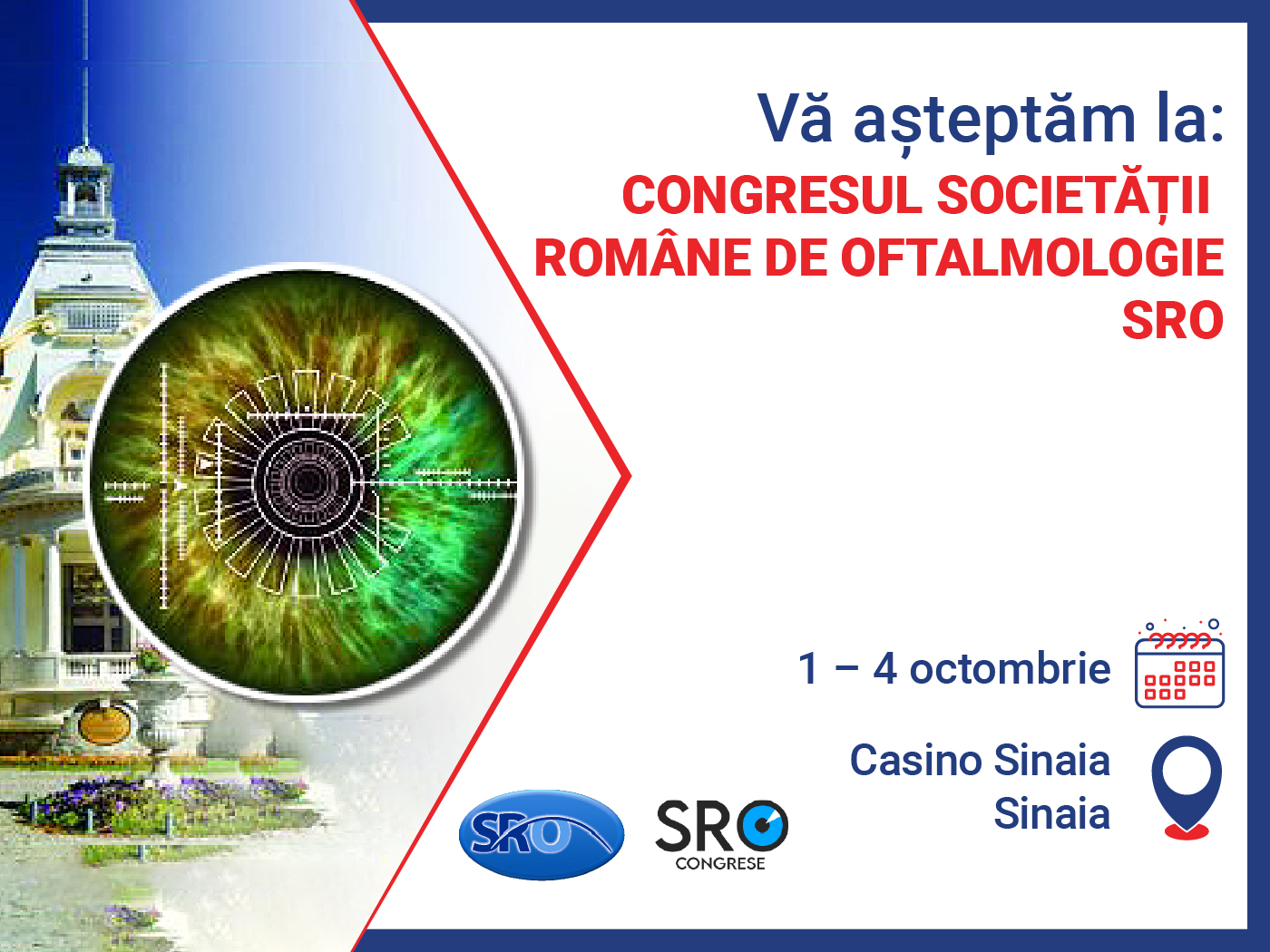 Vă așteptăm la:
CONGRESUL SOCIETĂȚII ROMÂNE DE OFTALMOLOGIE SRO

1 – 4 octombrie

Casino Sinaia
Sinaia

SRO

SRO
CONGRESE